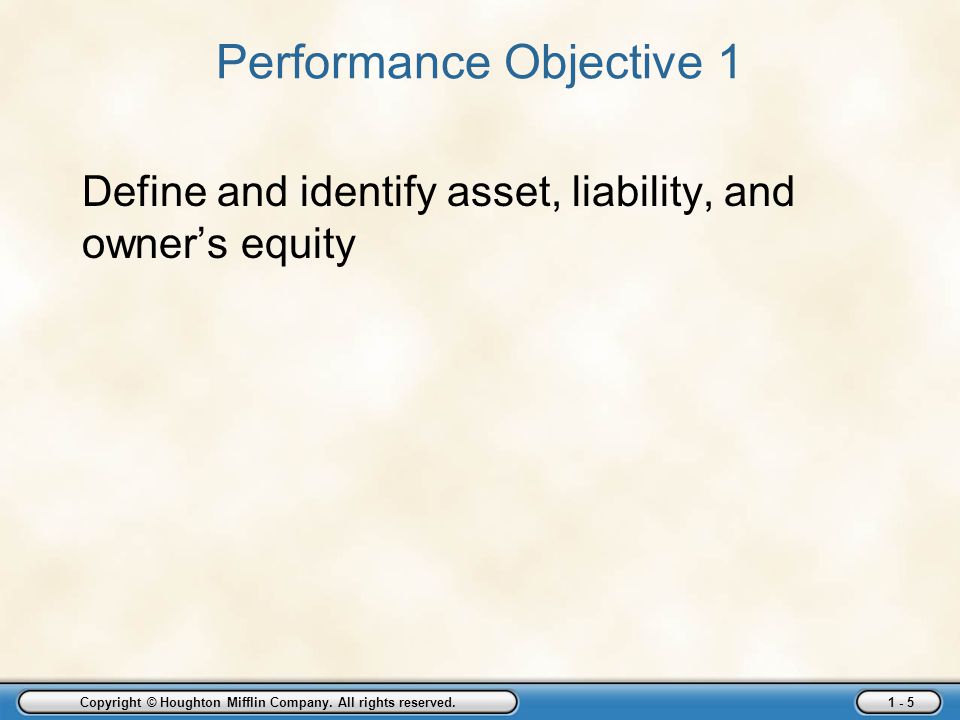 Performance Objective 1

Define and identify asset, liability, and owner’s equity

Copyright © Houghton Mifflin Company. All rights reserved.

1 - 5